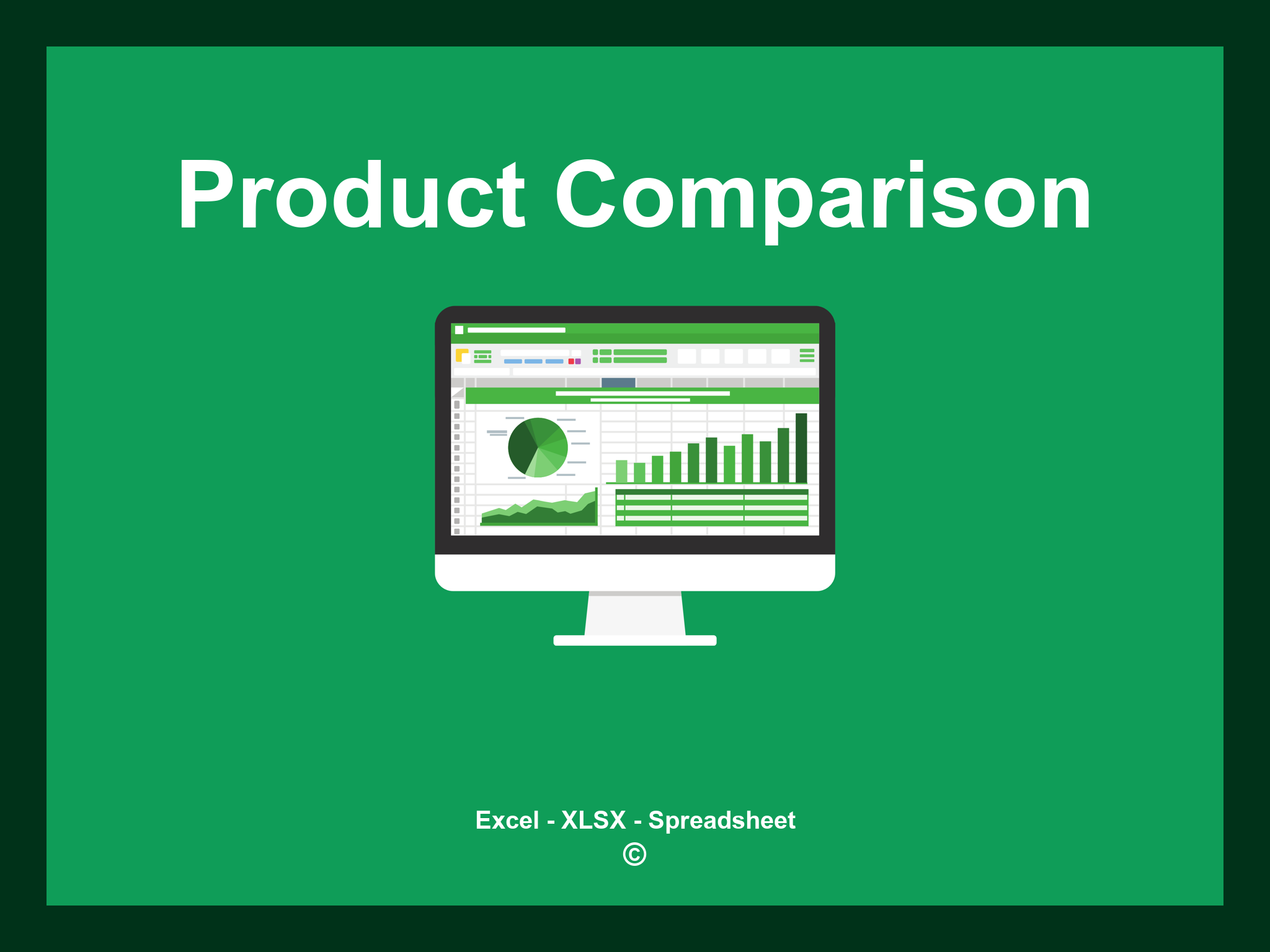 Product Comparison

Excel - XLSX - Spreadsheet
©